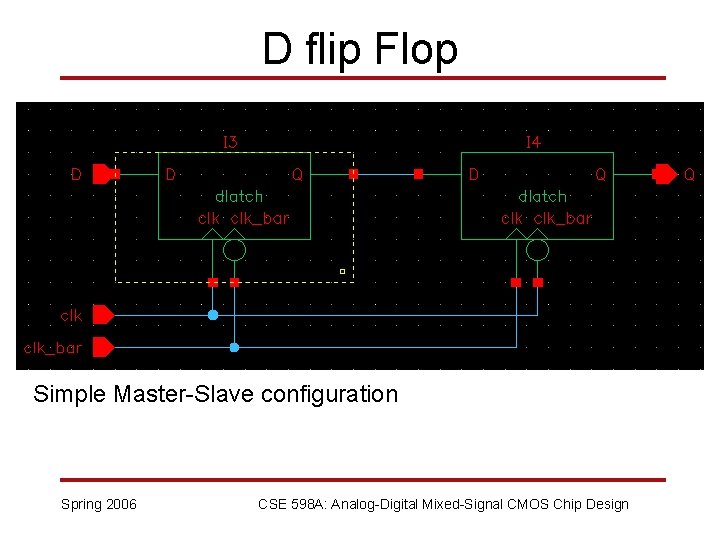 D flip Flop

I3

D

D

Q

dlatch

clk clk_bar

I4

D

Q

Q

dlatch

clk clk_bar

clk

clk_bar

Simple Master-Slave configuration

Spring 2006

CSE 598A: Analog-Digital Mixed-Signal CMOS Chip Design